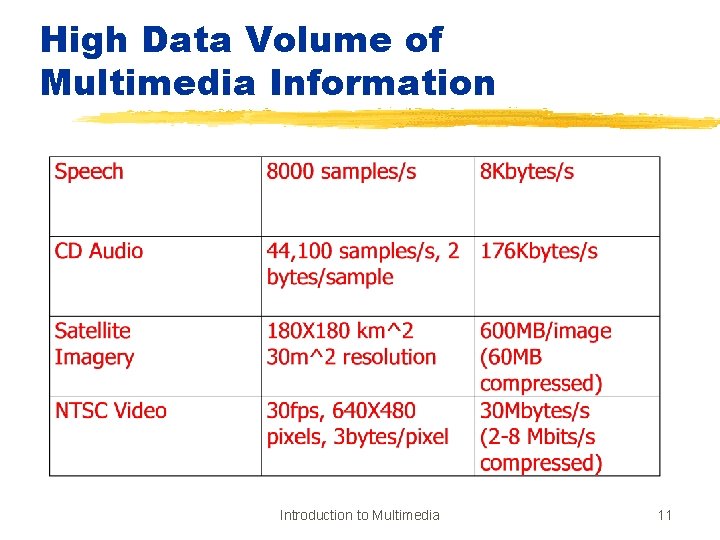 High Data Volume of Multimedia Information

| Speech | 8000 samples/s | 8Kbytes/s |
|---|---|---|
| CD Audio | 44,100 samples/s, 2 bytes/sample | 176Kbytes/s |
| Satellite Imagery | 180X180 km^2 30m^2 resolution | 600MB/image (60MB compressed) |
| NTSC Video | 30fps, 640X480 pixels, 3bytes/pixel | 30Mbytes/s (2-8 Mbits/s compressed) |

Introduction to Multimedia

11